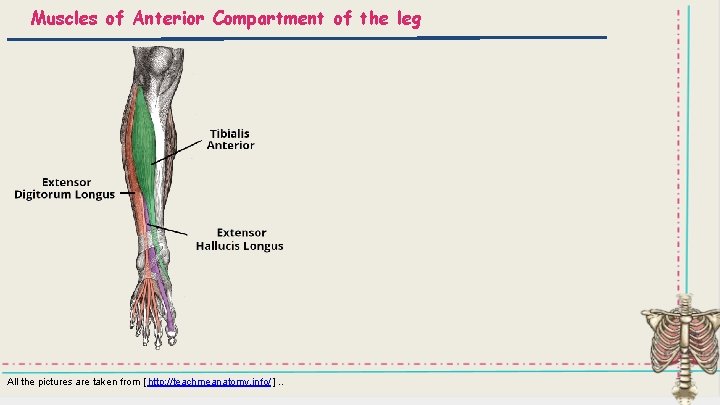 Muscles of Anterior Compartment of the leg

Tibialis Anterior

Extensor Digitorum Longus

Extensor Hallucis Longus

All the pictures are taken from [ http://teachmeanatomy.info/ ] ..